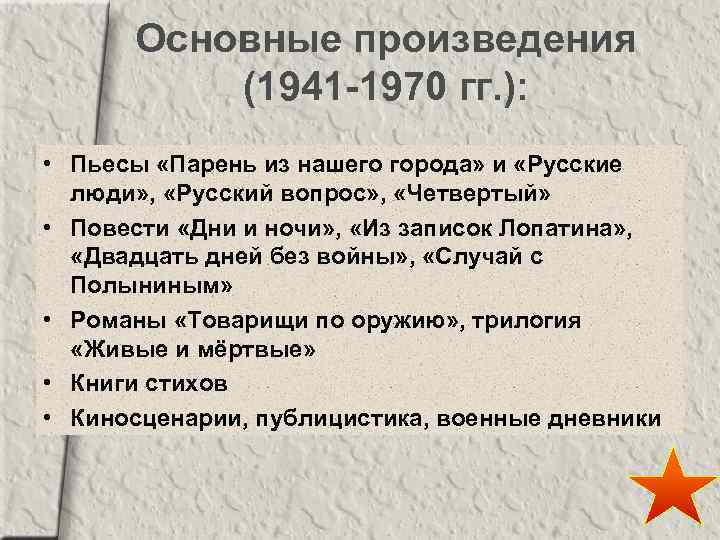 Основные произведения (1941-1970 гг.):

• Пьесы «Парень из нашего города» и «Русские люди», «Русский вопрос», «Четвертый»
• Повести «Дни и ночи», «Из записок Лопатина», «Двадцать дней без войны», «Случай с Полыниным»
• Романы «Товарищи по оружию», трилогия «Живые и мёртвые»
• Книги стихов
• Киносценарии, публицистика, военные дневники